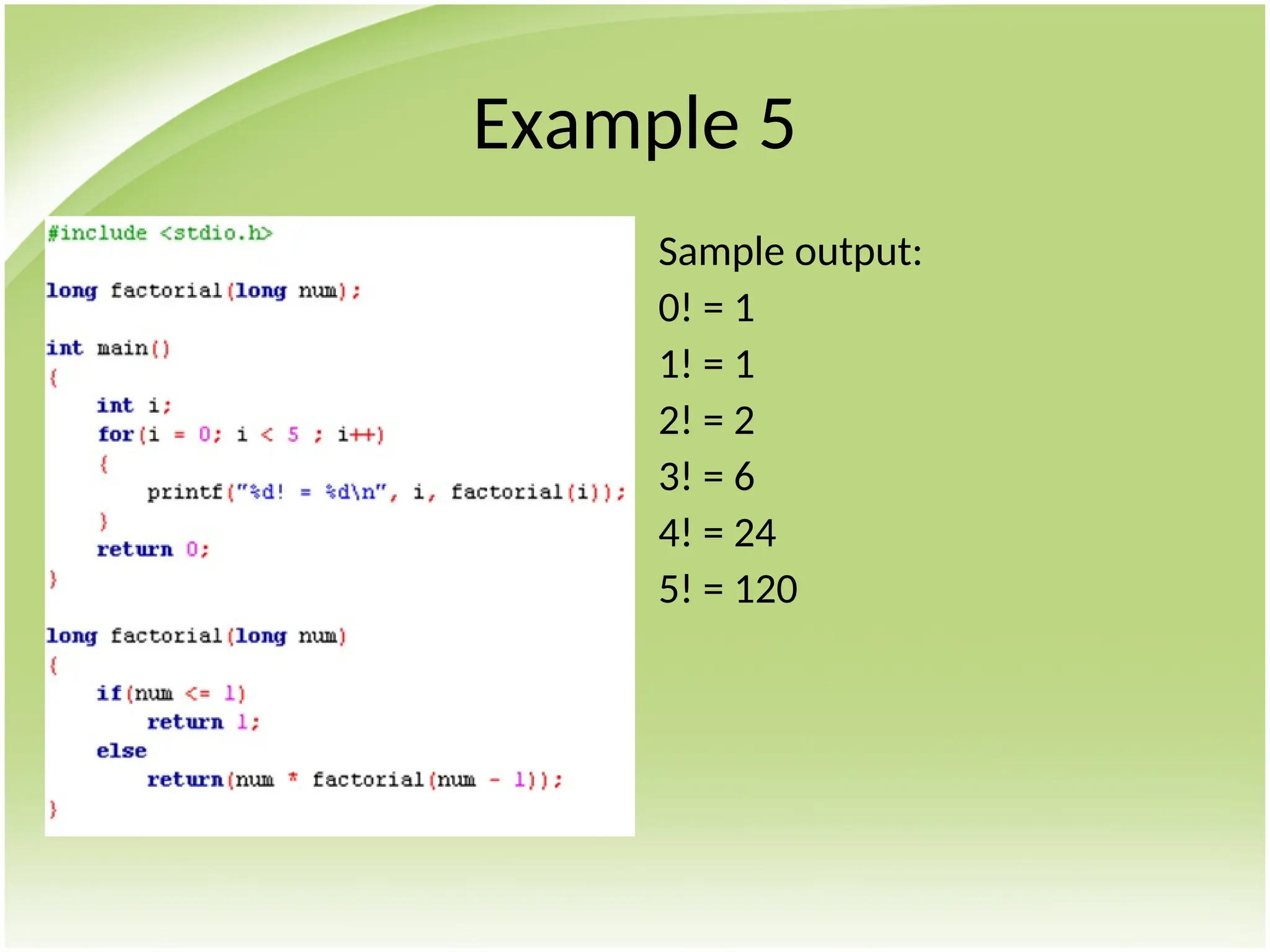 Example 5

#include <stdio.h>

long factorial(long num);

int main()
{
    int i;
    for(i = 0; i < 5 ; i++)
    {
        printf("%d! = %d\n", i, factorial(i));
    }
    return 0;
}

long factorial(long num)
{
    if(num <= 1)
        return 1;
    else
        return(num * factorial(num - 1));
}

Sample output:

0! = 1

1! = 1

2! = 2

3! = 6

4! = 24

5! = 120